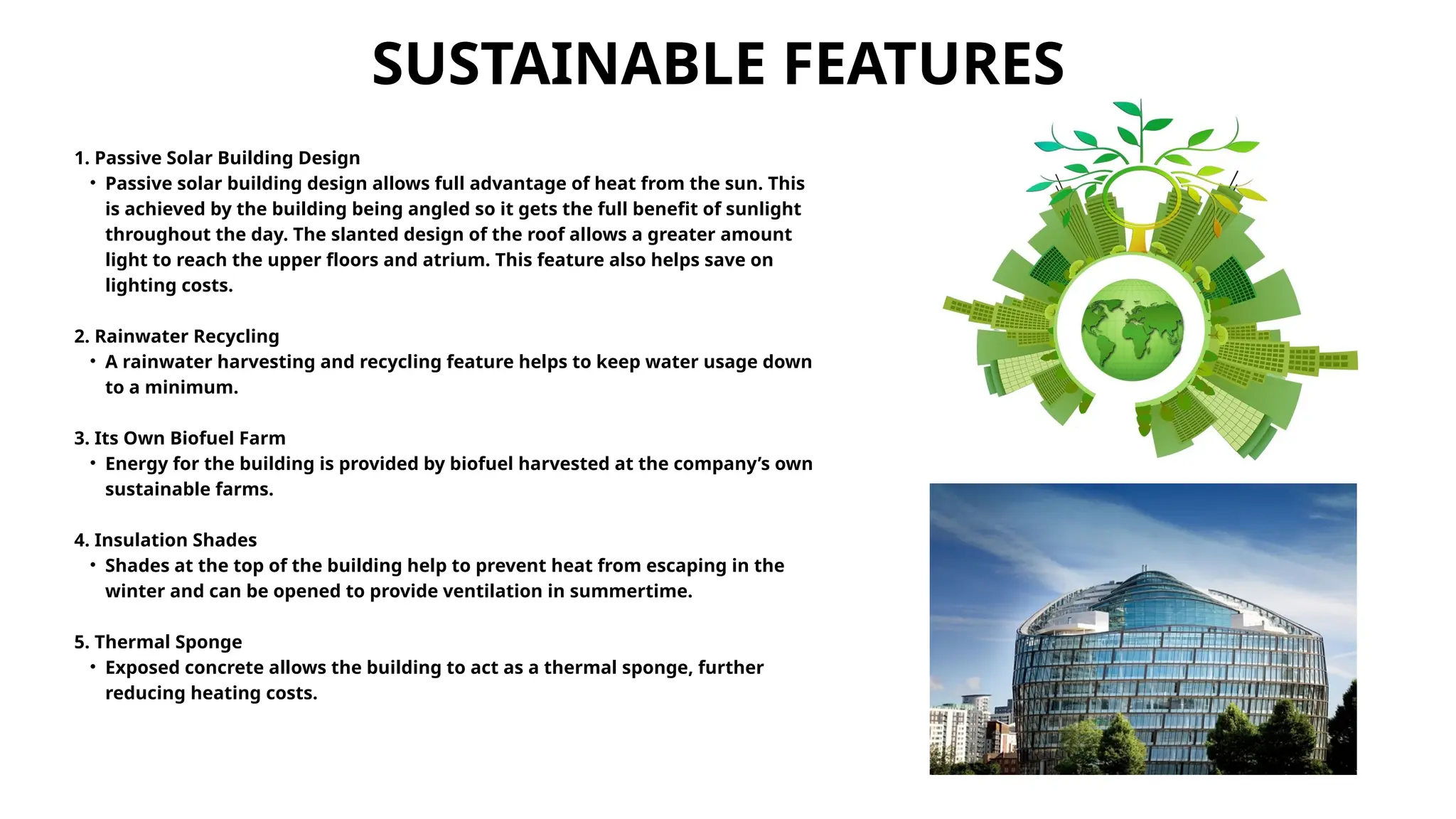 SUSTAINABLE FEATURES

1. Passive Solar Building Design
• Passive solar building design allows full advantage of heat from the sun. This is achieved by the building being angled so it gets the full benefit of sunlight throughout the day. The slanted design of the roof allows a greater amount light to reach the upper floors and atrium. This feature also helps save on lighting costs.

2. Rainwater Recycling
• A rainwater harvesting and recycling feature helps to keep water usage down to a minimum.

3. Its Own Biofuel Farm
• Energy for the building is provided by biofuel harvested at the company's own sustainable farms.

4. Insulation Shades
• Shades at the top of the building help to prevent heat from escaping in the winter and can be opened to provide ventilation in summertime.

5. Thermal Sponge
• Exposed concrete allows the building to act as a thermal sponge, further reducing heating costs.